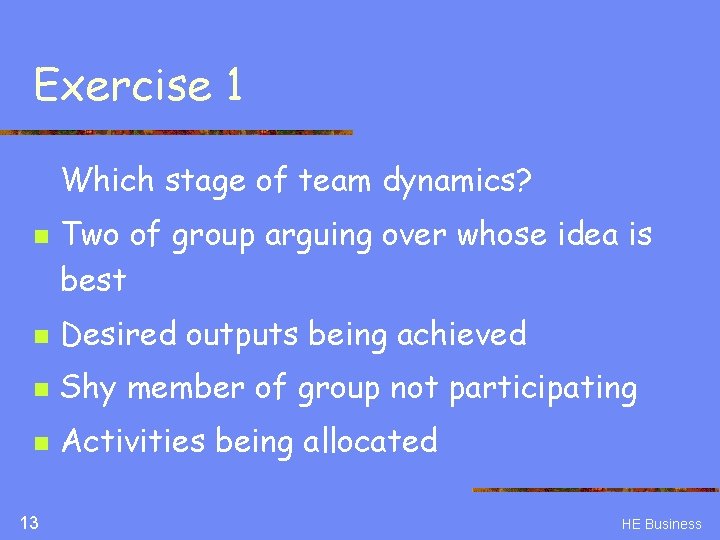 Exercise 1

Which stage of team dynamics?

- Two of group arguing over whose idea is best
- Desired outputs being achieved
- Shy member of group not participating
- Activities being allocated

13

HE Business